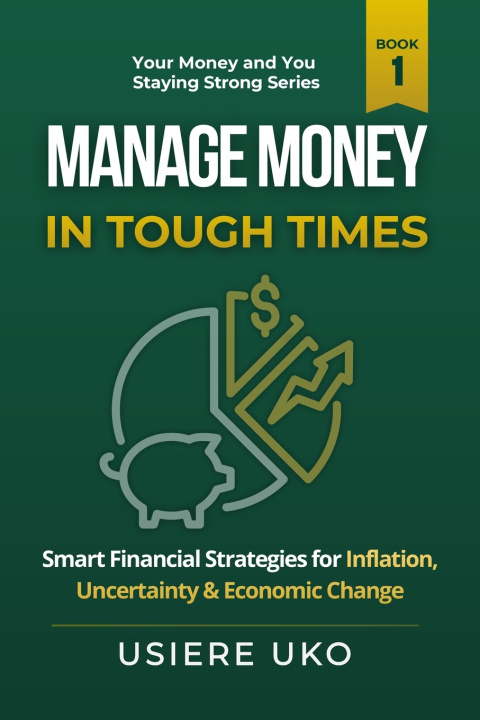 Your Money and You
Staying Strong Series

BOOK
1

MANAGE MONEY
IN TOUGH TIMES

$

Smart Financial Strategies for Inflation, Uncertainty & Economic Change

USIERE UKO